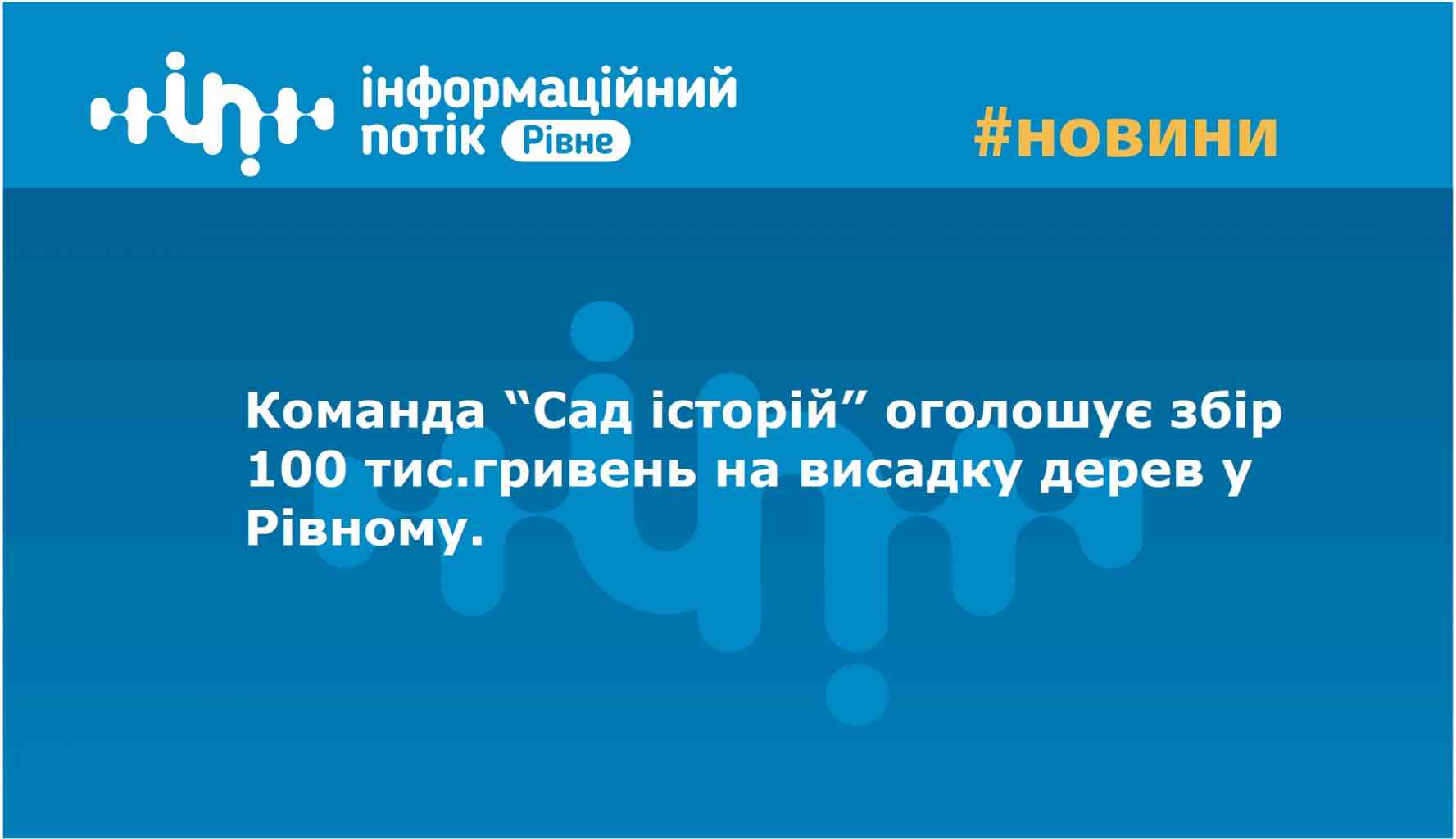 інформаційний потік Рівне

#новини

Команда “Сад історій” оголошує збір 100 тис.гривень на висадку дерев у Рівному.